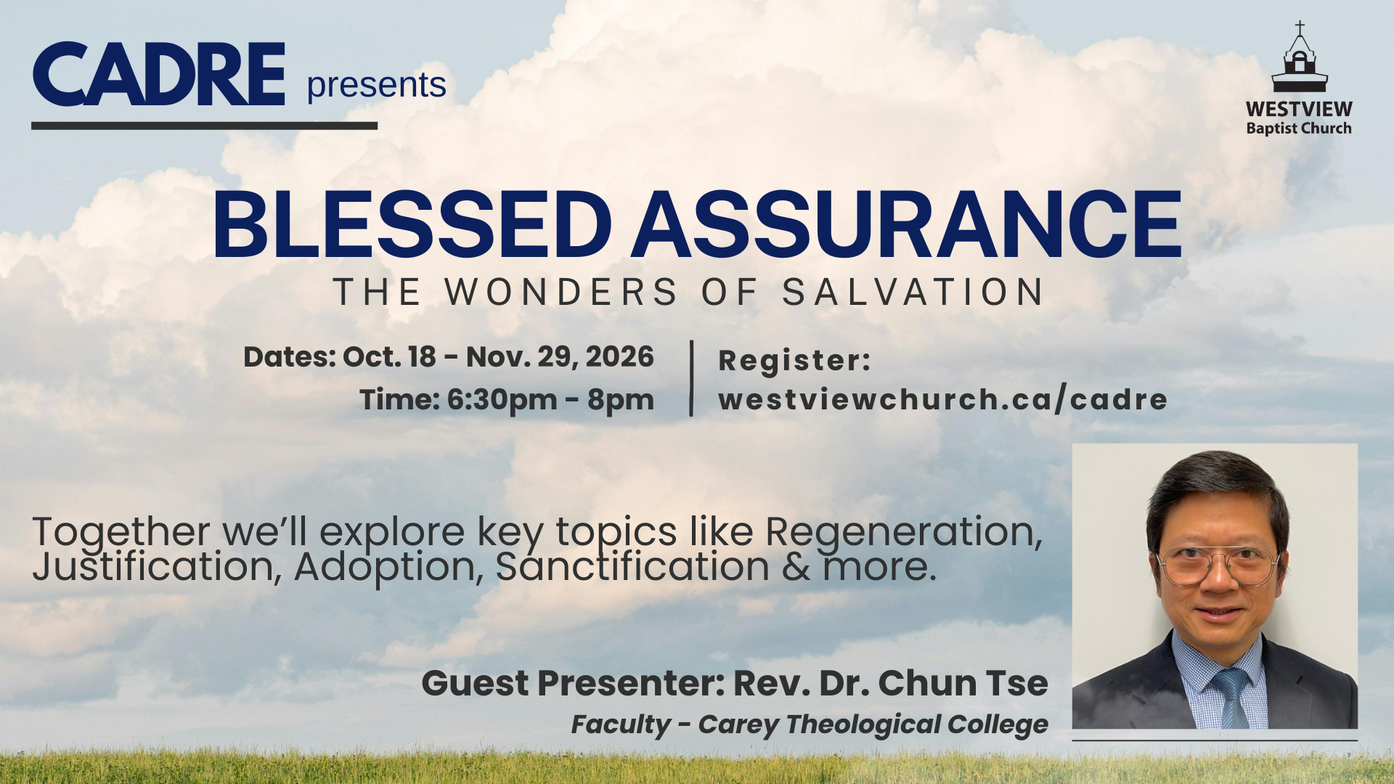 CADRE presents

WESTVIEW Baptist Church

BLESSED ASSURANCE

THE WONDERS OF SALVATION

Dates: Oct. 18 - Nov. 29, 2026
Time: 6:30pm - 8pm

Register:
westviewchurch.ca/cadre

Together we'll explore key topics like Regeneration, Justification, Adoption, Sanctification & more.

Guest Presenter: Rev. Dr. Chun Tse
Faculty - Carey Theological College